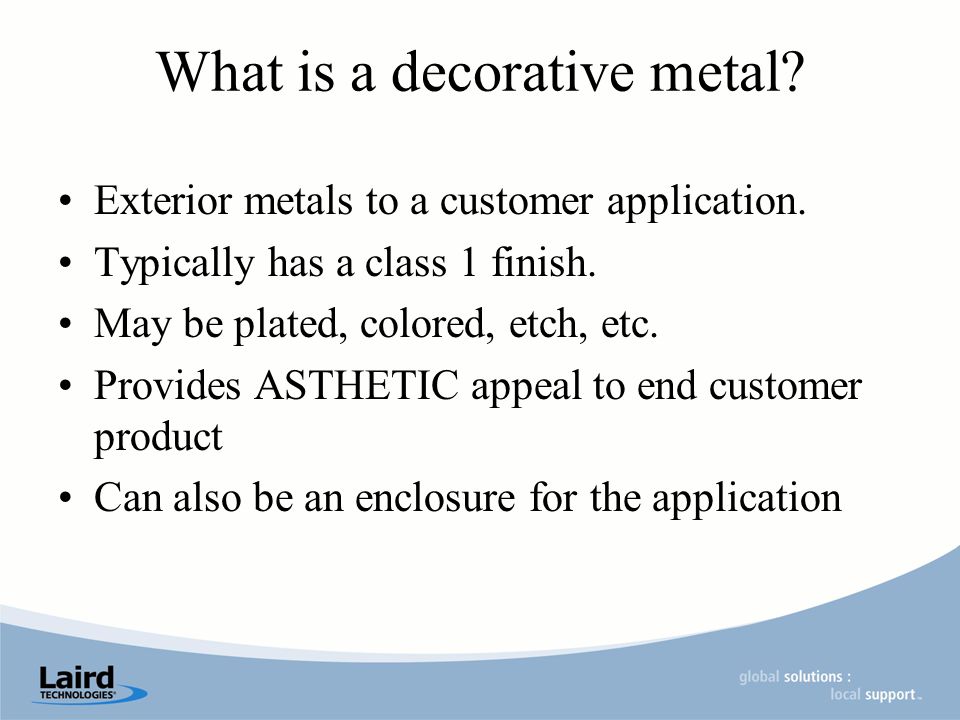 What is a decorative metal?

• Exterior metals to a customer application.
• Typically has a class 1 finish.
• May be plated, colored, etch, etc.
• Provides ASTHETIC appeal to end customer product
• Can also be an enclosure for the application

Laird TECHNOLOGIES

global solutions : local support